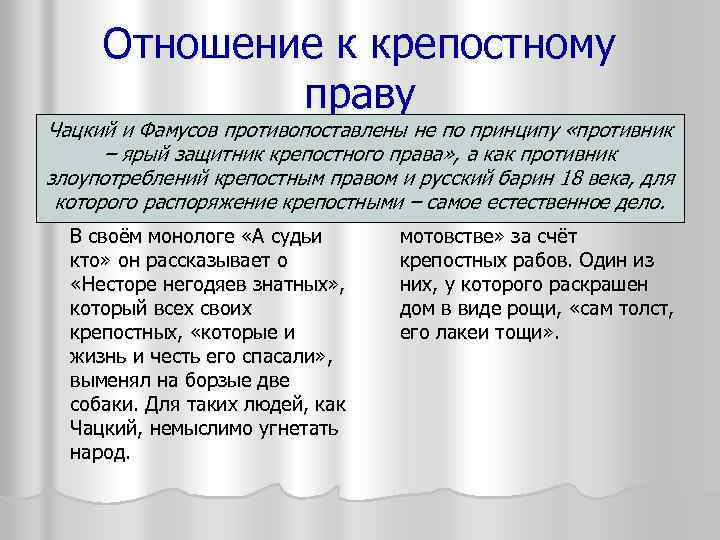 Отношение к крепостному праву

Чацкий и Фамусов противопоставлены не по принципу «противник – ярый защитник крепостного права», а как противник злоупотреблений крепостным правом и русский барин 18 века, для которого распоряжение крепостными – самое естественное дело.

В своём монологе «А судьи кто» он рассказывает о «Несторе негодяев знатных», который всех своих крепостных, «которые и жизнь и честь его спасали», выменял на борзые две собаки. Для таких людей, как Чацкий, немыслимо угнетать народ.

мотовстве» за счёт крепостных рабов. Один из них, у которого раскрашен дом в виде рощи, «сам толст, его лакеи тощи».